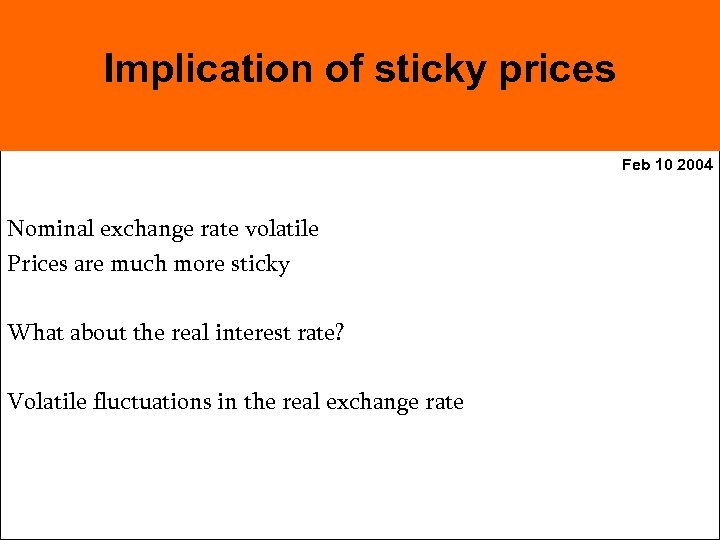 Implication of sticky prices

Feb 10 2004

Nominal exchange rate volatile
Prices are much more sticky

What about the real interest rate?

Volatile fluctuations in the real exchange rate